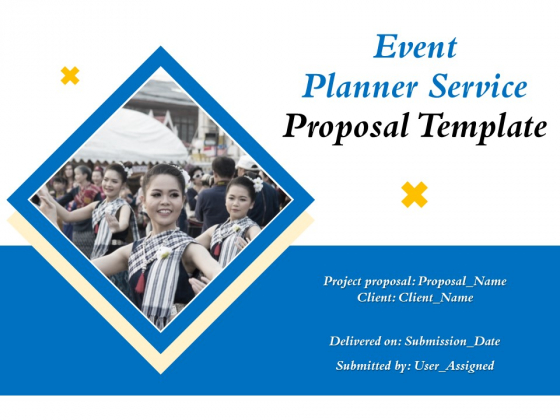 Event Planner Service Proposal Template

Project proposal: Proposal_Name
Client: Client_Name

Delivered on: Submission_Date

Submitted by: User_Assigned